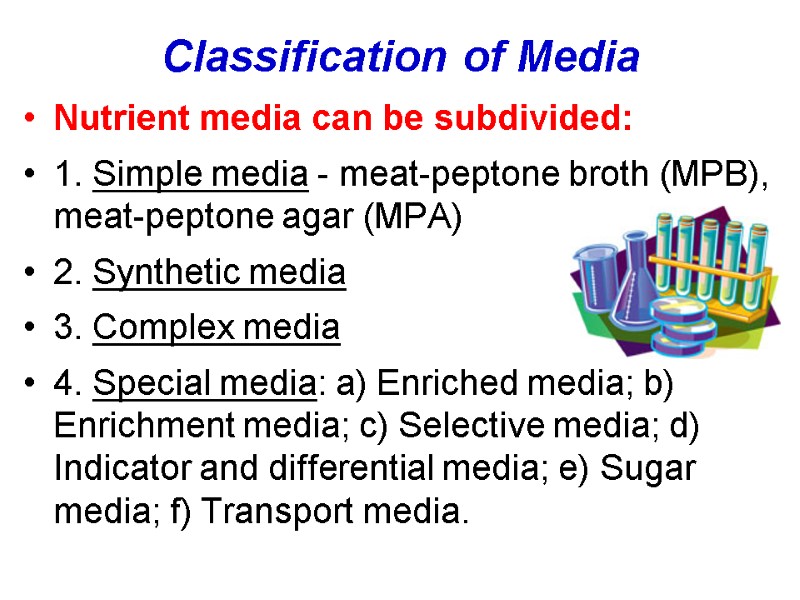 Classification of Media

• Nutrient media can be subdivided:

• 1. Simple media - meat-peptone broth (MPB), meat-peptone agar (MPA)

• 2. Synthetic media

• 3. Complex media

• 4. Special media: a) Enriched media; b) Enrichment media; c) Selective media; d) Indicator and differential media; e) Sugar media; f) Transport media.